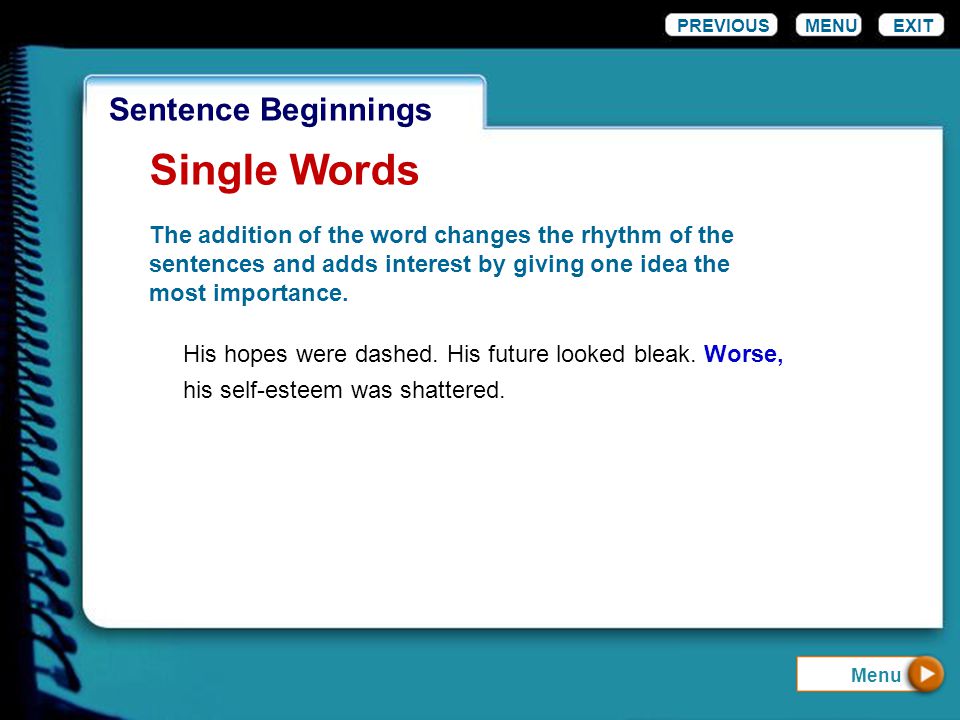 PREVIOUS MENU EXIT

Sentence Beginnings

Single Words

The addition of the word changes the rhythm of the sentences and adds interest by giving one idea the most importance.

His hopes were dashed. His future looked bleak. Worse, his self-esteem was shattered.

Menu